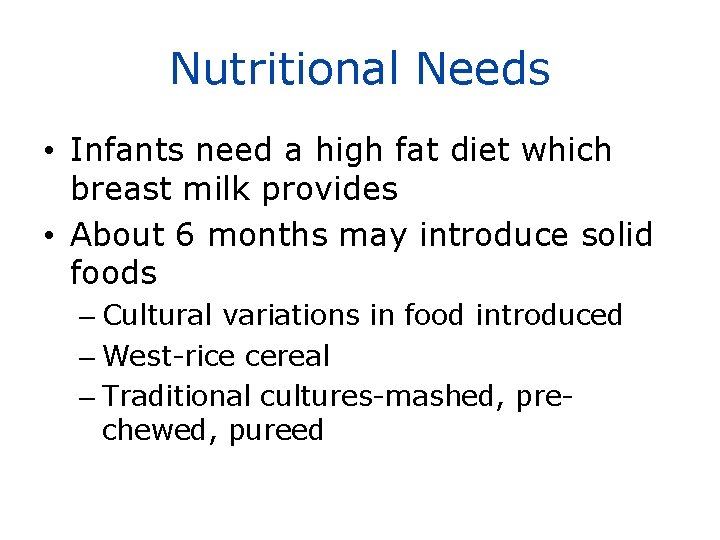 Nutritional Needs

• Infants need a high fat diet which breast milk provides
• About 6 months may introduce solid foods
– Cultural variations in food introduced
– West-rice cereal
– Traditional cultures-mashed, pre-chewed, pureed